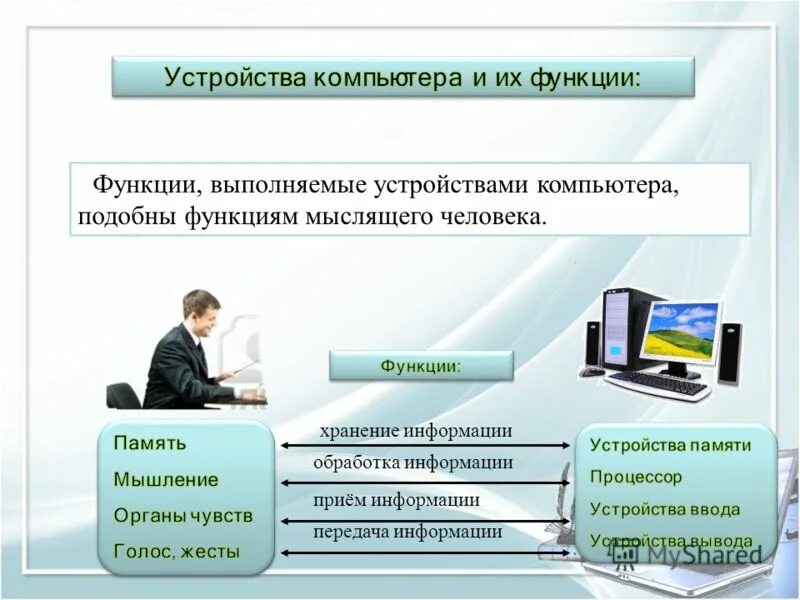 Устройства компьютера и их функции:

Функции, выполняемые устройствами компьютера, подобны функциям мыслящего человека.

Функции:

Память
Мышление
Органы чувств
Голос, жесты

хранение информации
обработка информации
приём информации
передача информации

Устройства памяти
Процессор
Устройства ввода
Устройства вывода

MyShared